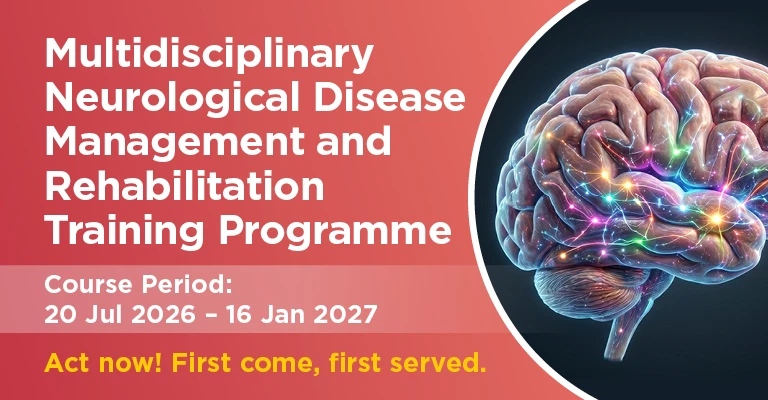 Multidisciplinary Neurological Disease Management and Rehabilitation Training Programme

Course Period:
20 Jul 2026 – 16 Jan 2027

Act now! First come, first served.